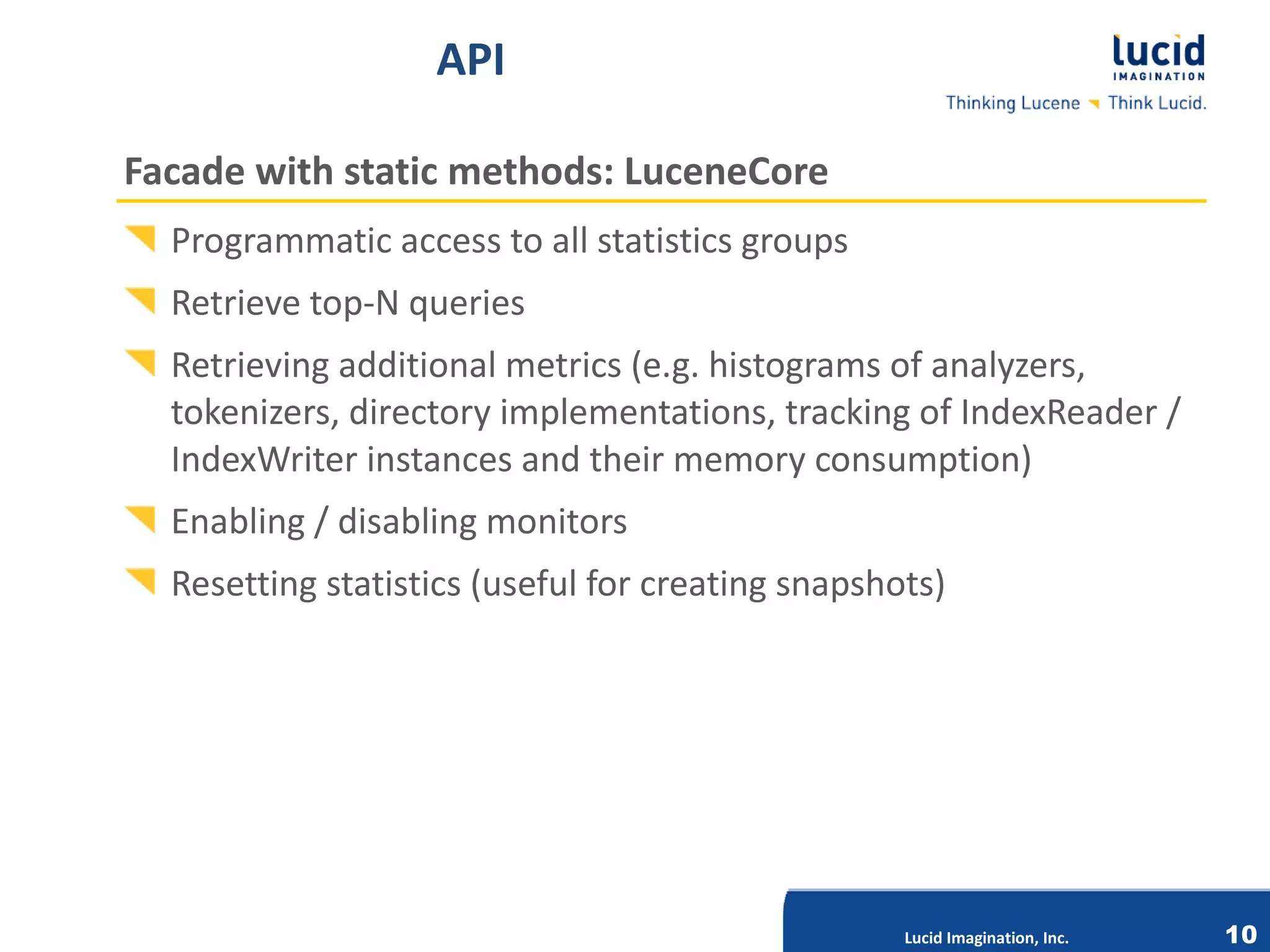 API

lucid
IMAGINATION
Thinking Lucene Think Lucid.

Facade with static methods: LuceneCore

Programmatic access to all statistics groups

Retrieve top-N queries

Retrieving additional metrics (e.g. histograms of analyzers, tokenizers, directory implementations, tracking of IndexReader / IndexWriter instances and their memory consumption)

Enabling / disabling monitors

Resetting statistics (useful for creating snapshots)

Lucid Imagination, Inc. 10